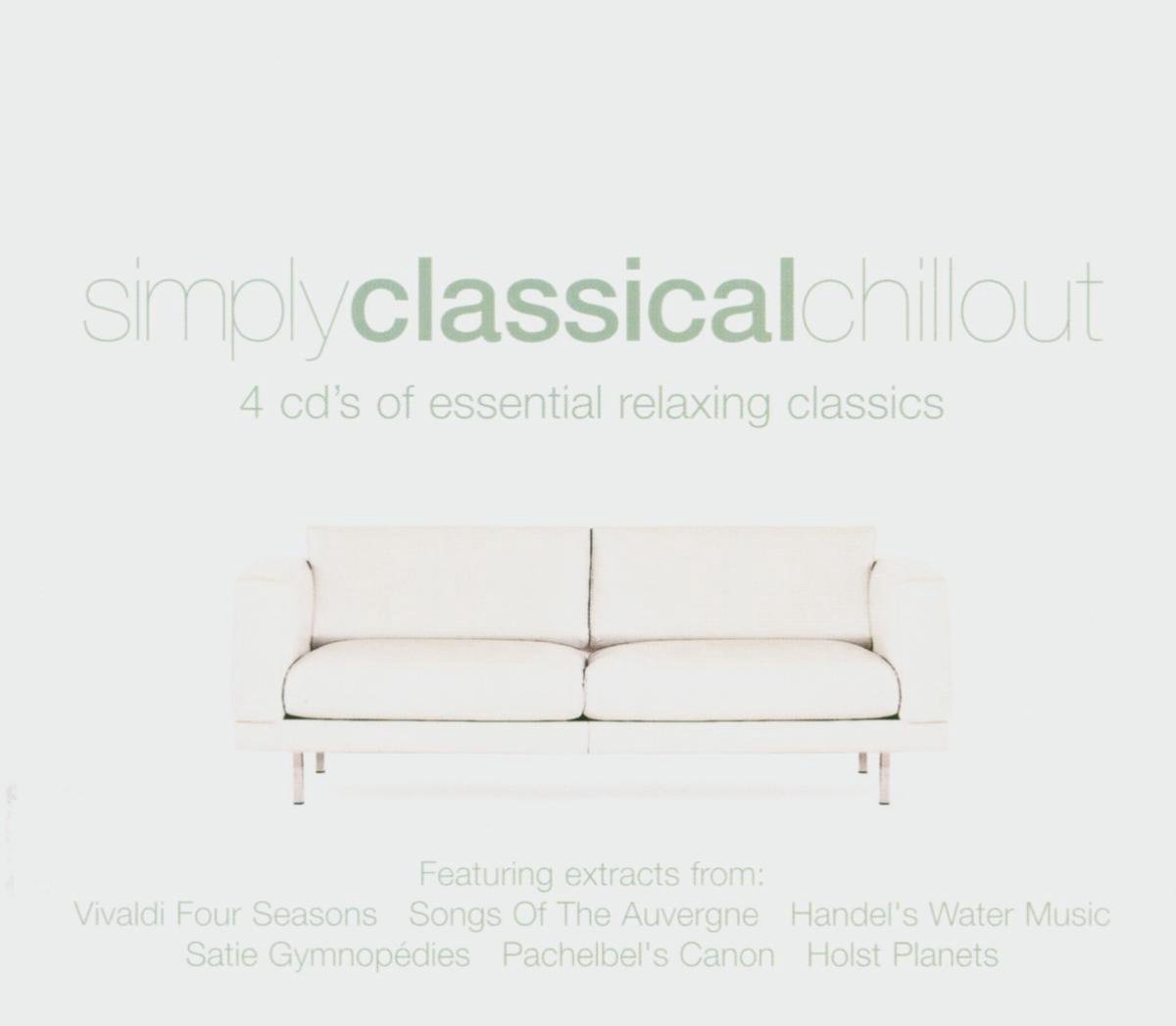 simplyclassicalchillout

4 cd's of essential relaxing classics

Featuring extracts from:
Vivaldi Four Seasons Songs Of The Auvergne Handel's Water Music
Satie Gymnopédies Pachelbel's Canon Holst Planets